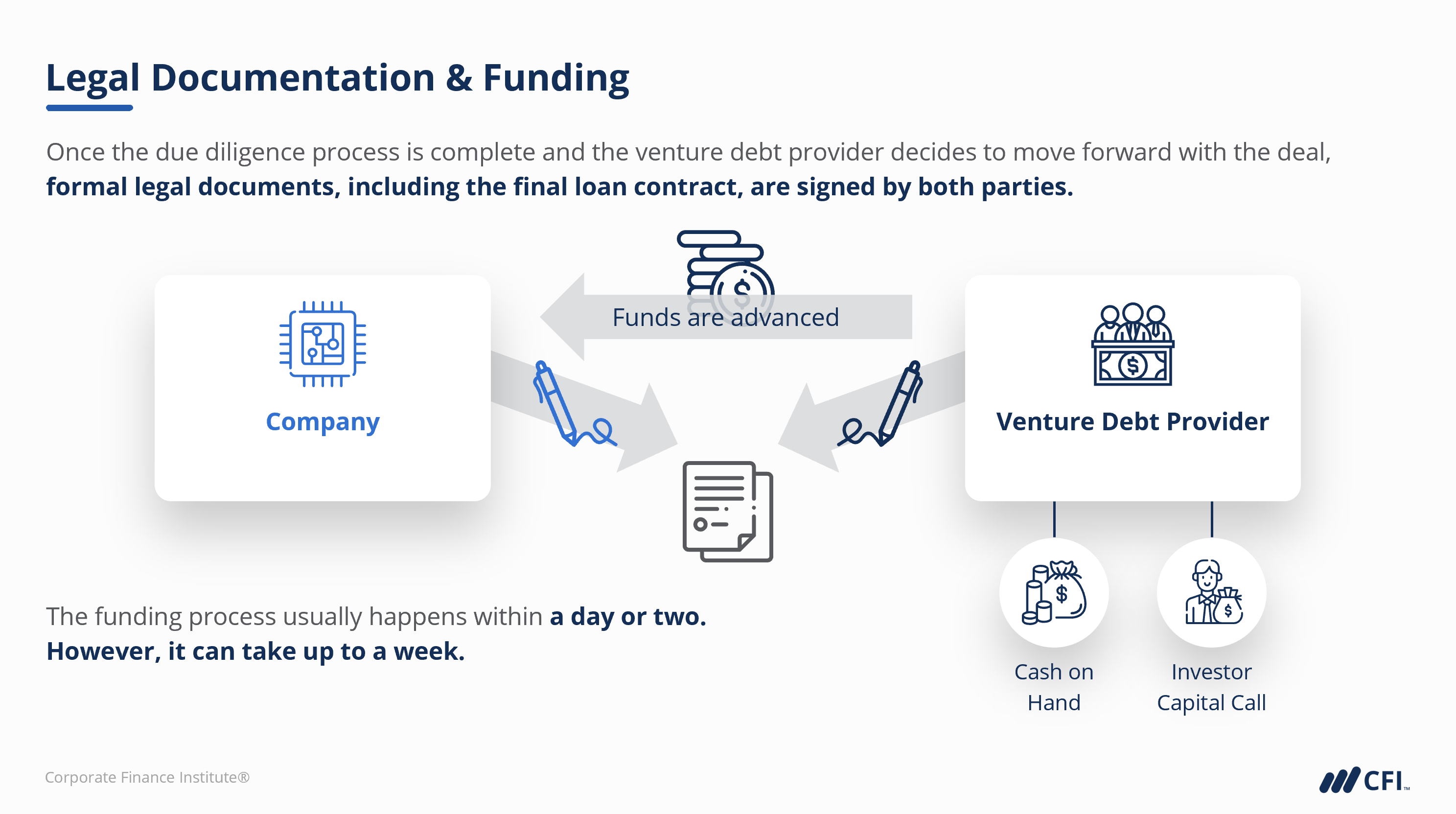 Legal Documentation & Funding

Once the due diligence process is complete and the venture debt provider decides to move forward with the deal, formal legal documents, including the final loan contract, are signed by both parties.

Company

Funds are advanced

Venture Debt Provider

Cash on Hand

Investor Capital Call

The funding process usually happens within a day or two. However, it can take up to a week.

Corporate Finance Institute®

CFI™